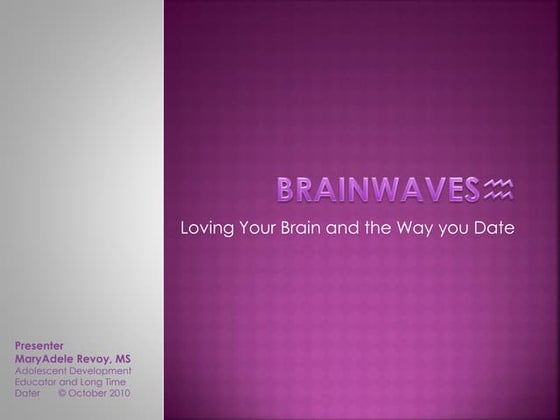 BRAINWAVES♒

Loving Your Brain and the Way you Date

Presenter
MaryAdele Revoy, MS
Adolescent Development Educator and Long Time Dater © October 2010